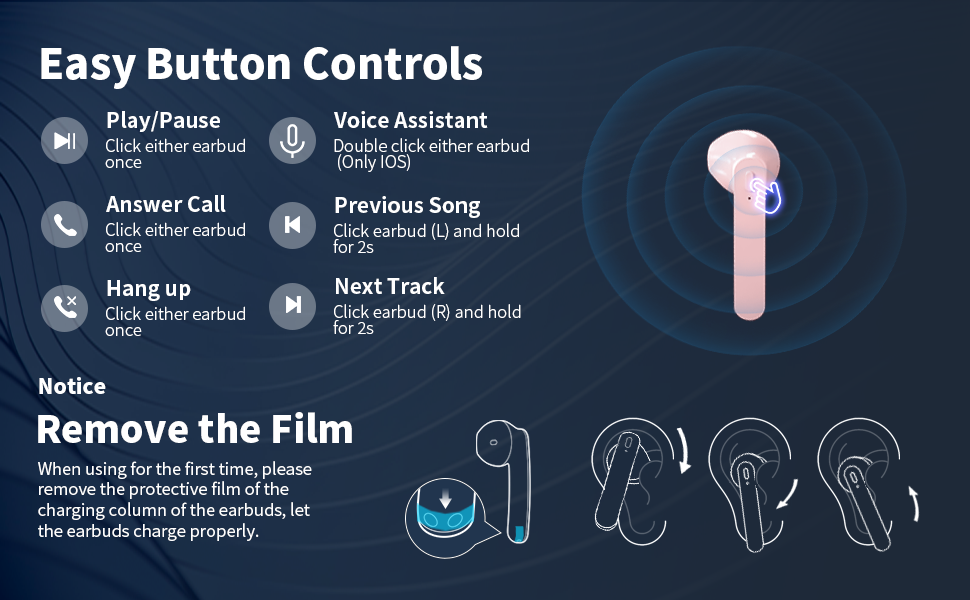 Easy Button Controls

Play/Pause
Click either earbud once

Answer Call
Click either earbud once

Hang up
Click either earbud once

Voice Assistant
Double click either earbud (Only IOS)

Previous Song
Click earbud (L) and hold for 2s

Next Track
Click earbud (R) and hold for 2s

Notice
Remove the Film
When using for the first time, please remove the protective film of the charging column of the earbuds, let the earbuds charge properly.